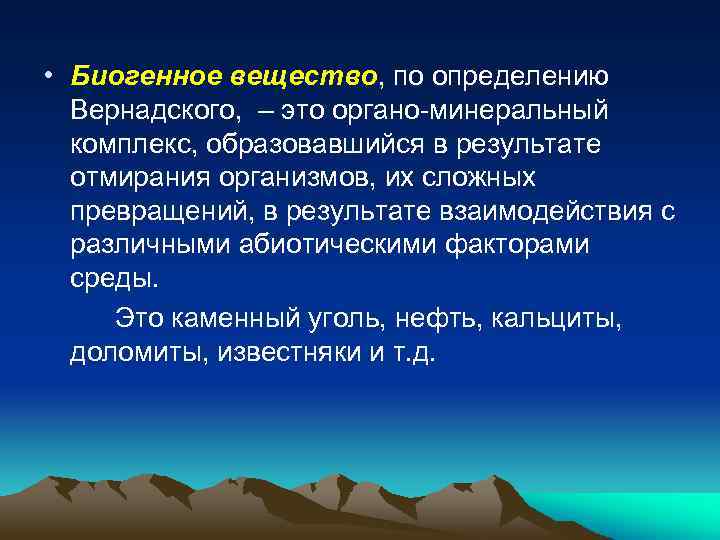 • Биогенное вещество, по определению Вернадского, – это органо-минеральный комплекс, образовавшийся в результате отмирания организмов, их сложных превращений, в результате взаимодействия с различными абиотическими факторами среды.

Это каменный уголь, нефть, кальциты, доломиты, известняки и т.д.